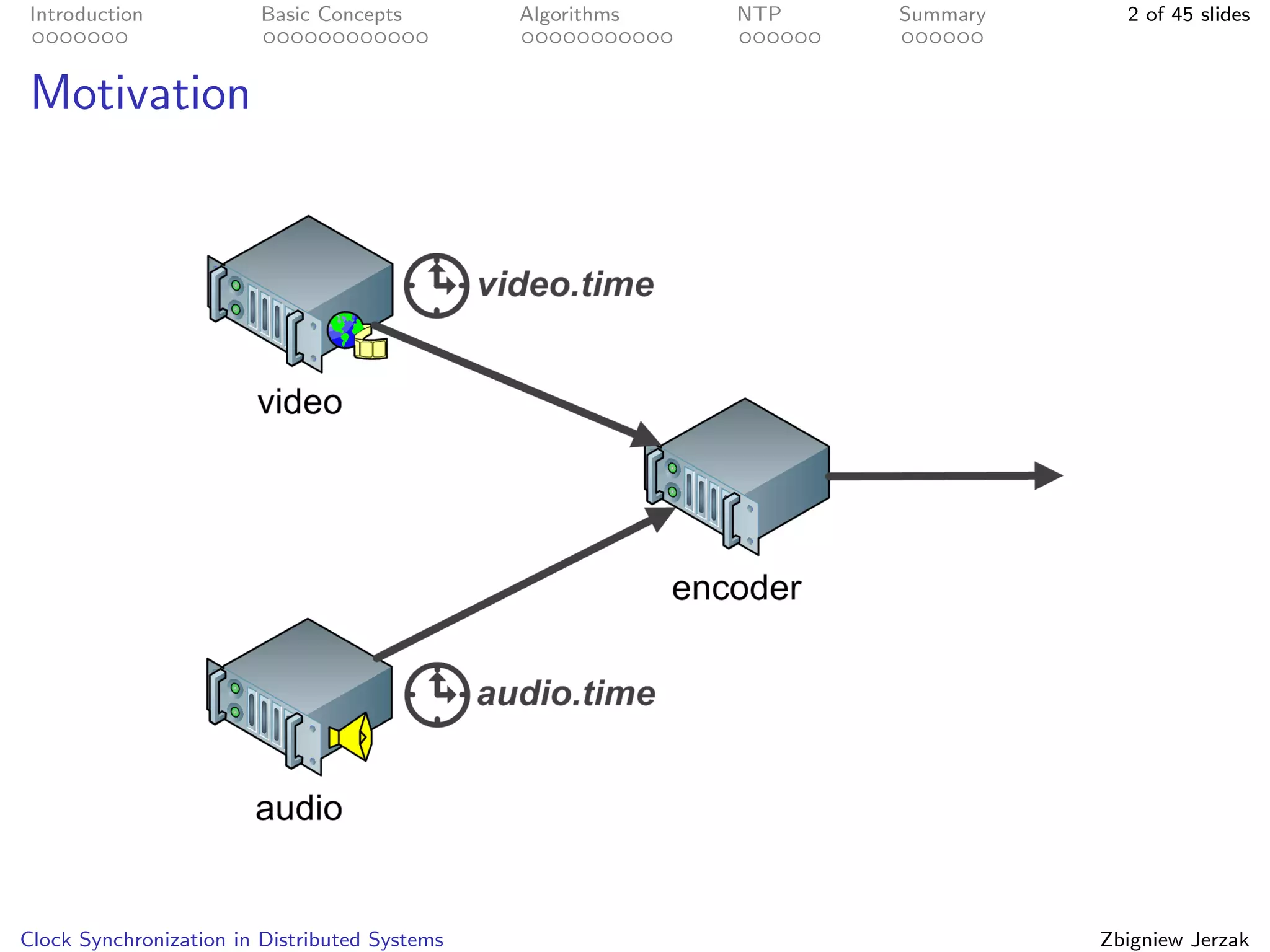 Introduction Basic Concepts Algorithms NTP Summary 2 of 45 slides

Motivation

video.time

video

encoder

audio.time

audio

Clock Synchronization in Distributed Systems Zbigniew Jerzak